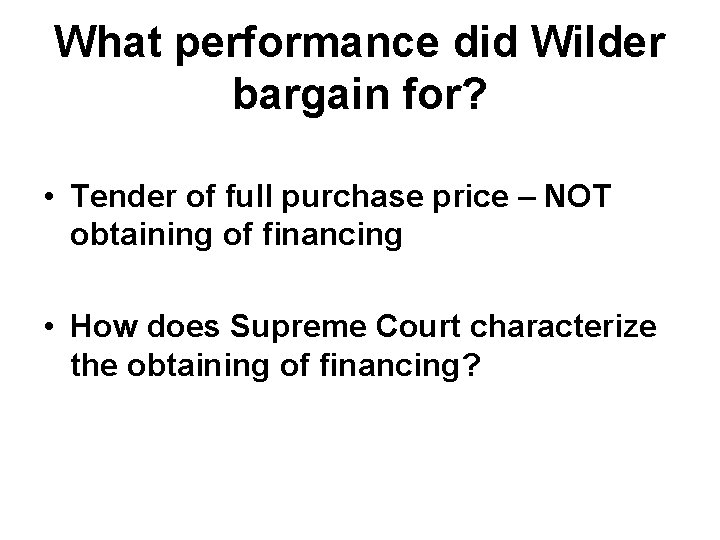 What performance did Wilder bargain for?

• Tender of full purchase price – NOT obtaining of financing

• How does Supreme Court characterize the obtaining of financing?